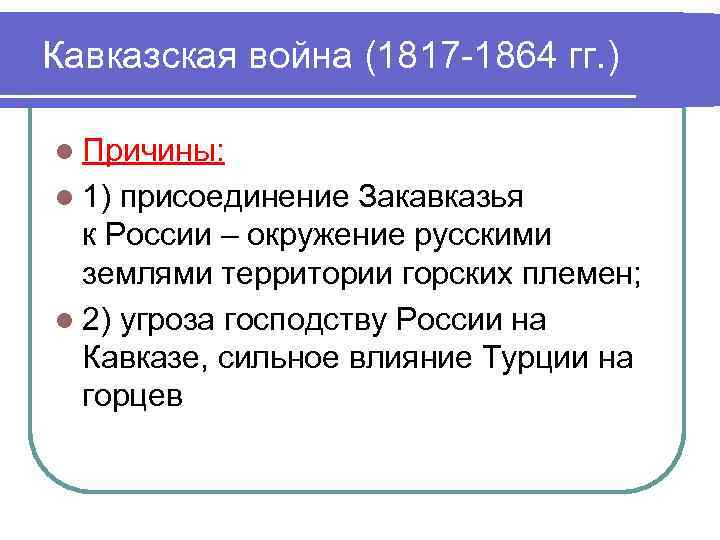 Кавказская война (1817-1864 гг.)

Причины:

1) присоединение Закавказья к России – окружение русскими землями территории горских племен;

2) угроза господству России на Кавказе, сильное влияние Турции на горцев